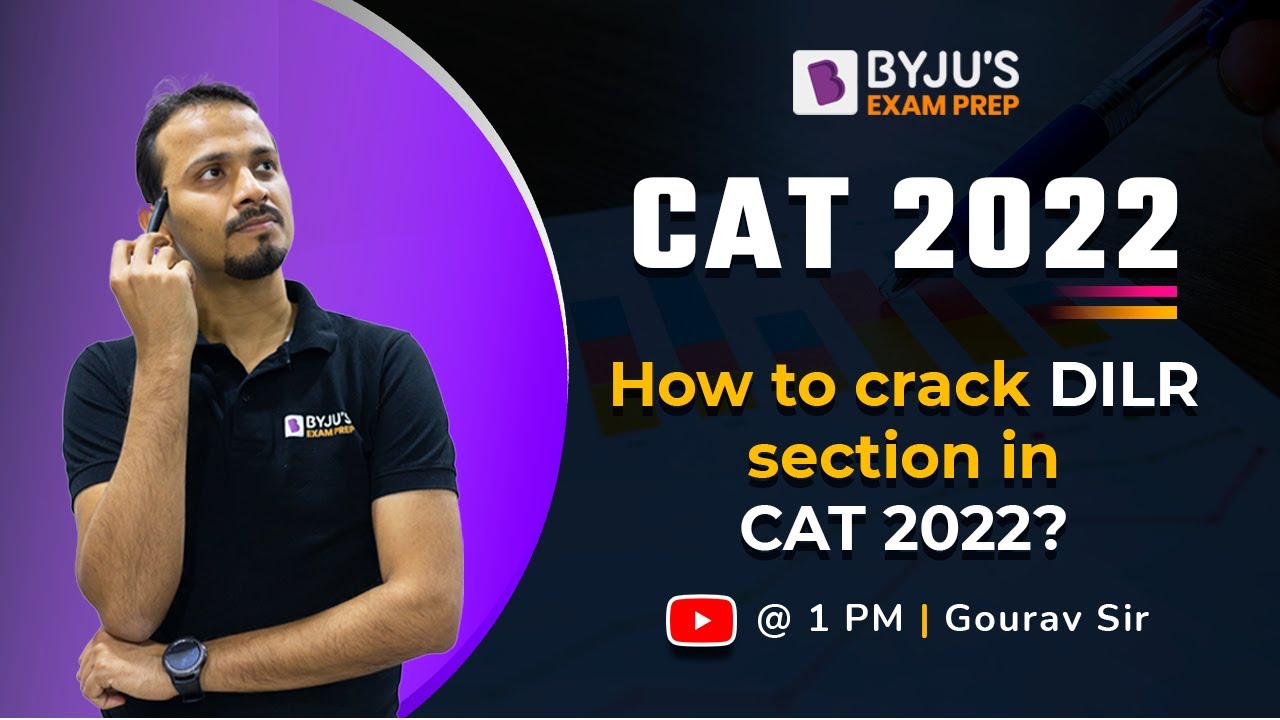 BYJU'S EXAM PREP

BYJU'S EXAM PREP

CAT 2022

How to crack DILR section in CAT 2022?

@ 1 PM | Gourav Sir